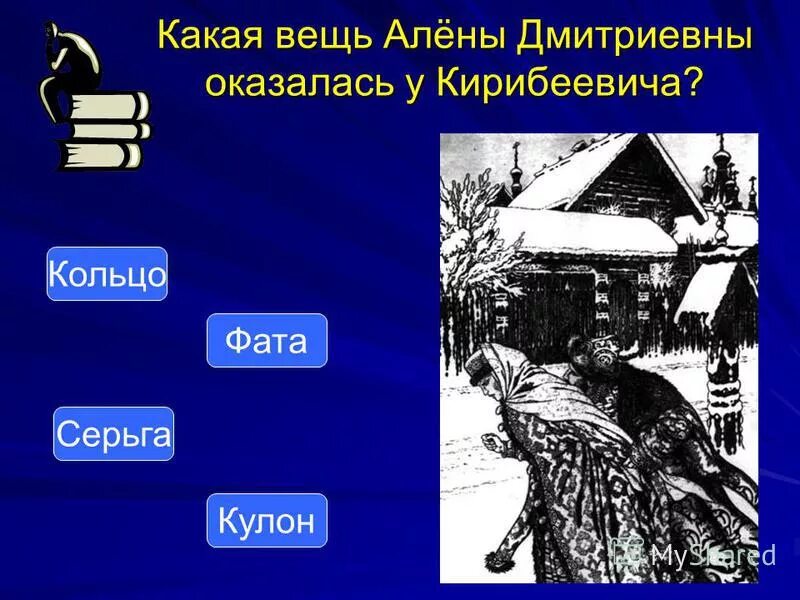 Какая вещь Алёны Дмитриевны оказалась у Кирибеевича?

Кольцо

Фата

Серьга

Кулон

MyShared